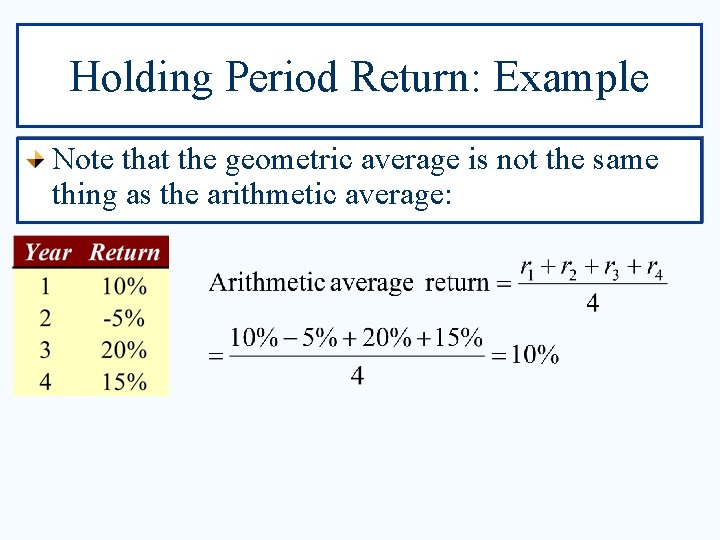 Holding Period Return: Example

Note that the geometric average is not the same thing as the arithmetic average:

| Year | Return |
|---|---|
| 1 | 10% |
| 2 | -5% |
| 3 | 20% |
| 4 | 15% |

Arithmetic average return $= \frac{r_1 + r_2 + r_3 + r_4}{4}$

$= \frac{10\% - 5\% + 20\% + 15\%}{4} = 10\%$